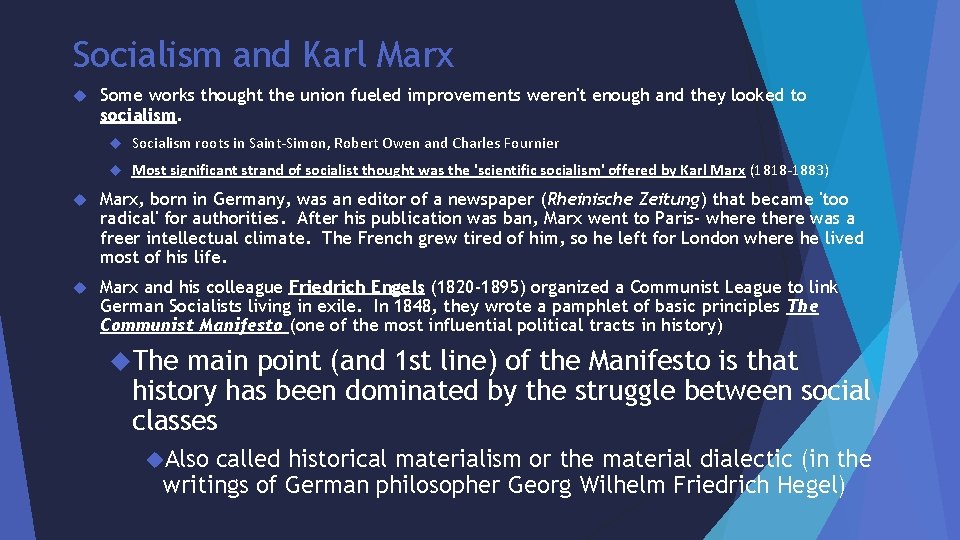 Socialism and Karl Marx

Some works thought the union fueled improvements weren't enough and they looked to socialism.

Socialism roots in Saint-Simon, Robert Owen and Charles Fournier

Most significant strand of socialist thought was the 'scientific socialism' offered by Karl Marx (1818-1883)

Marx, born in Germany, was an editor of a newspaper (Rheinische Zeitung) that became 'too radical' for authorities. After his publication was ban, Marx went to Paris- where there was a freer intellectual climate. The French grew tired of him, so he left for London where he lived most of his life.

Marx and his colleague Friedrich Engels (1820-1895) organized a Communist League to link German Socialists living in exile. In 1848, they wrote a pamphlet of basic principles The Communist Manifesto (one of the most influential political tracts in history)

The main point (and 1st line) of the Manifesto is that history has been dominated by the struggle between social classes

Also called historical materialism or the material dialectic (in the writings of German philosopher Georg Wilhelm Friedrich Hegel)